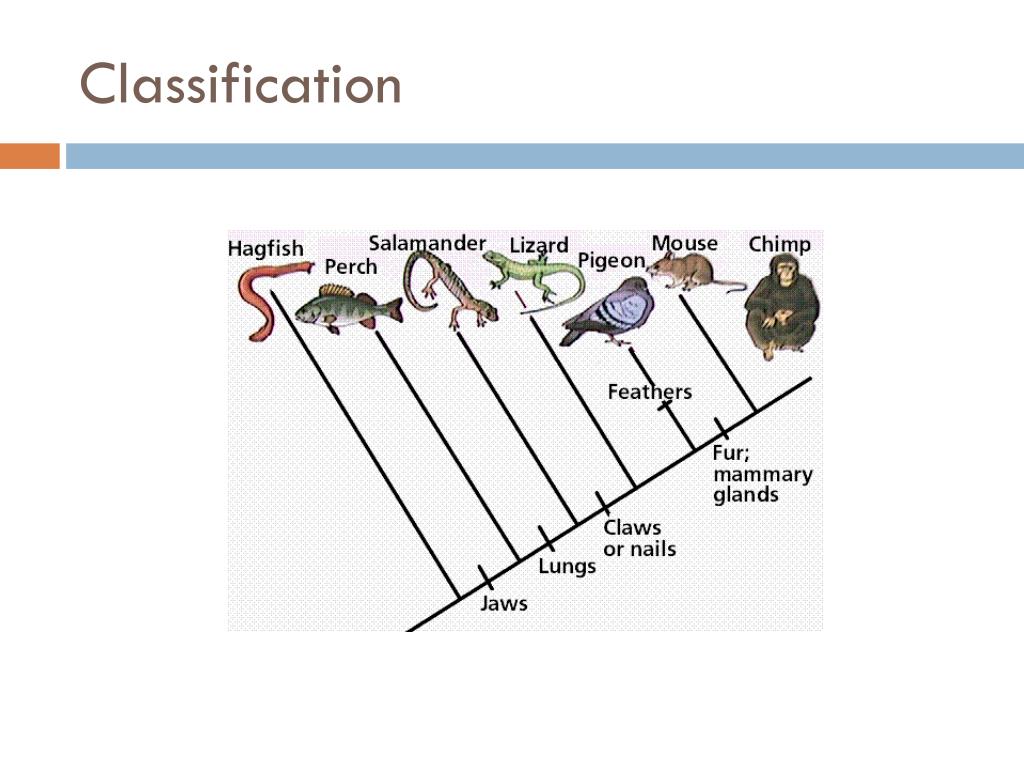 Classification

Hagfish
Perch
Salamander
Lizard
Pigeon
Mouse
Chimp

Feathers
Fur; mammary glands
Claws or nails
Lungs
Jaws